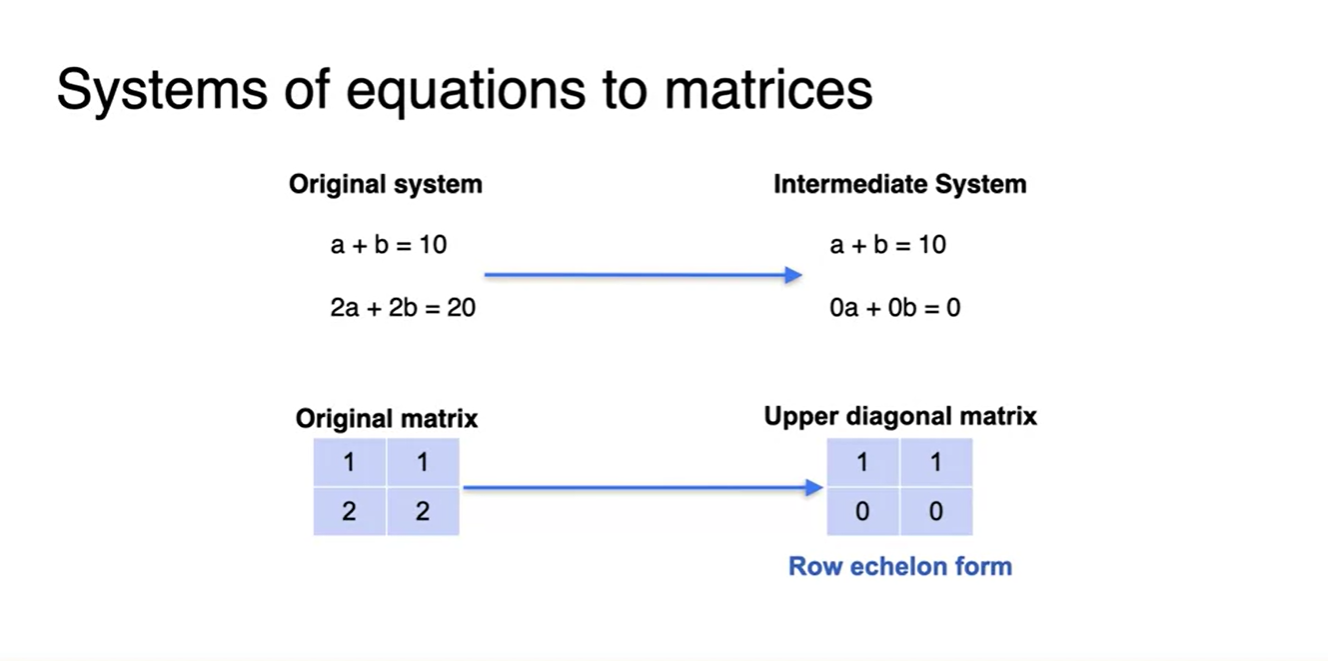 Systems of equations to matrices

Original system

$a + b = 10$

$2a + 2b = 20$

Intermediate System

$a + b = 10$

$0a + 0b = 0$

Original matrix

| 1 | 1 |
|---|---|
| 2 | 2 |

Upper diagonal matrix

| 1 | 1 |
|---|---|
| 0 | 0 |

Row echelon form